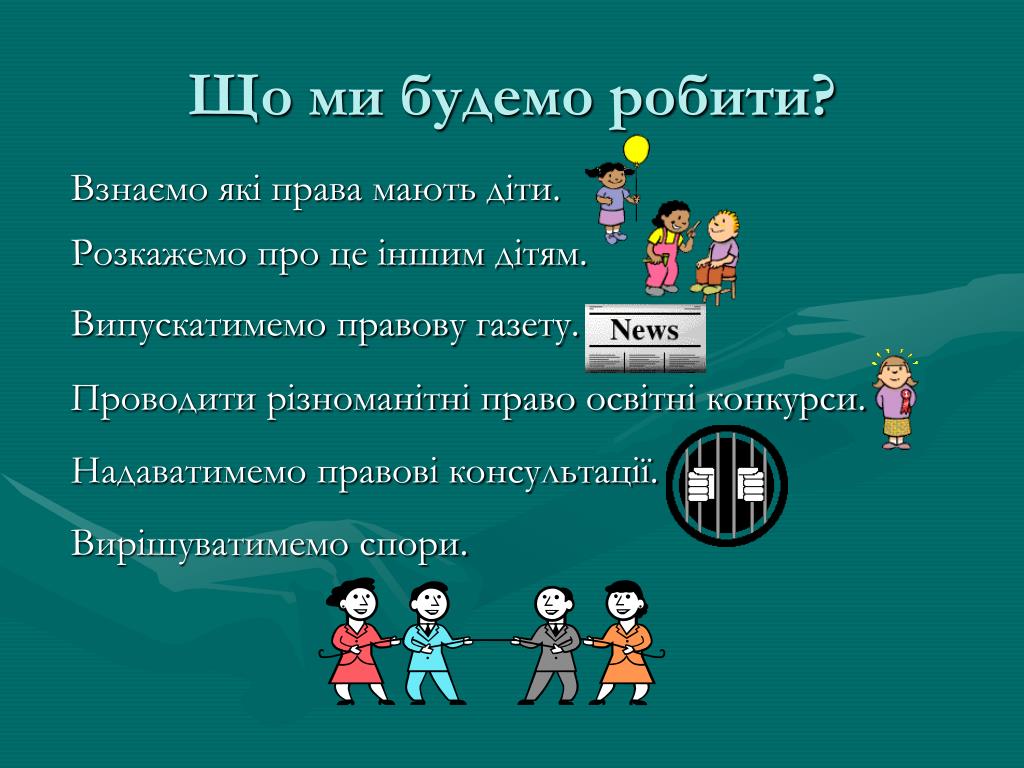 Що ми будемо робити?

Взнаємо які права мають діти.

Розкажемо про це іншим дітям.

Випускатимемо правову газету.

News

Проводити різноманітні право освітні конкурси.

Надаватимемо правові консультації.

Вирішуватимемо спори.